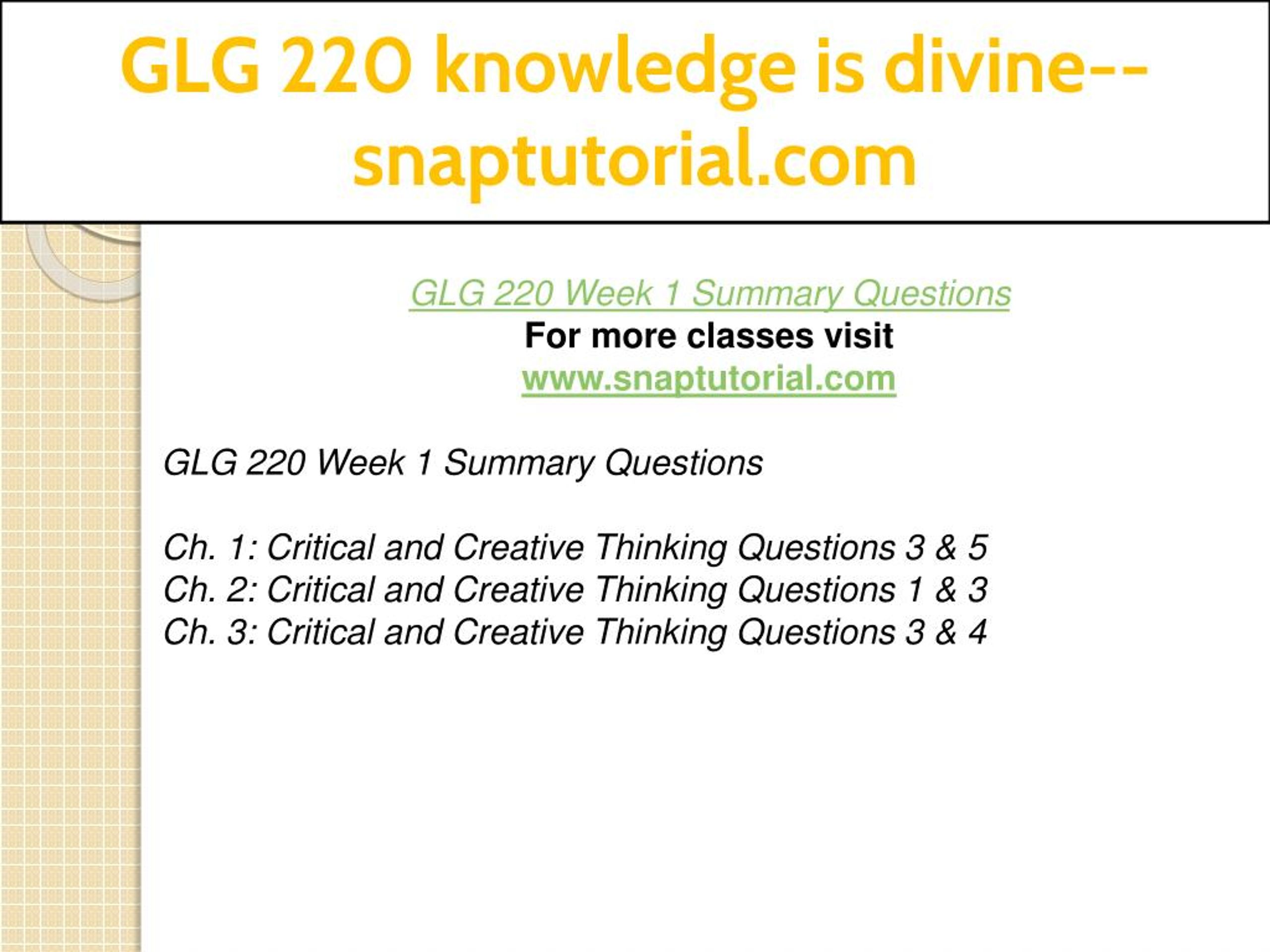 GLG 220 knowledge is divine--snaptutorial.com

GLG 220 Week 1 Summary Questions
For more classes visit
www.snaptutorial.com

GLG 220 Week 1 Summary Questions

Ch. 1: Critical and Creative Thinking Questions 3 & 5
Ch. 2: Critical and Creative Thinking Questions 1 & 3
Ch. 3: Critical and Creative Thinking Questions 3 & 4